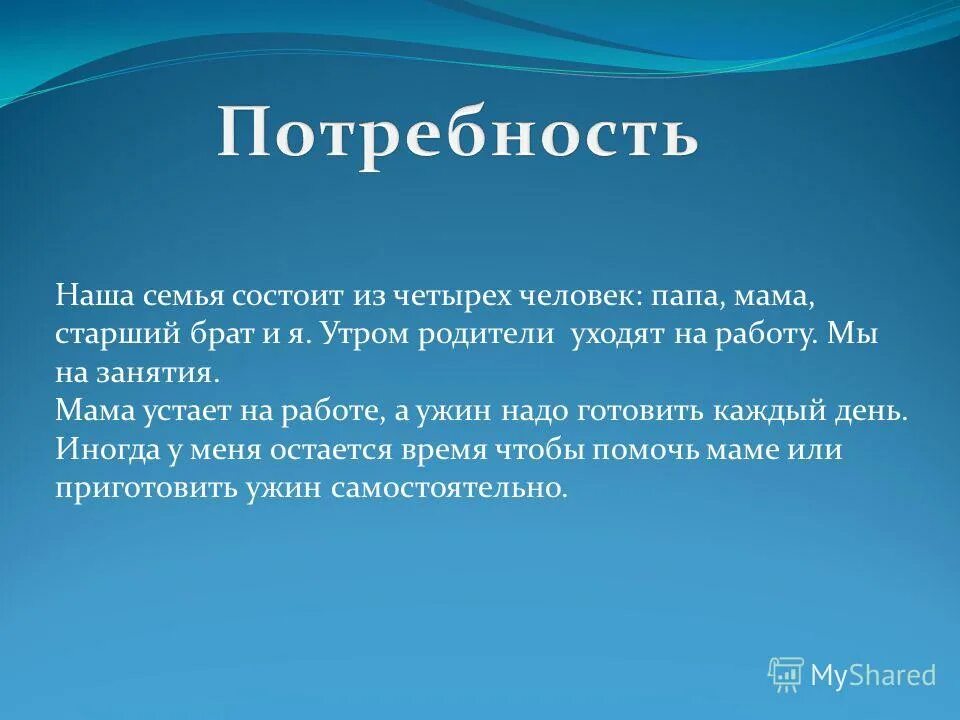 Потребность

Наша семья состоит из четырех человек: папа, мама, старший брат и я. Утром родители уходят на работу. Мы на занятия.
Мама устает на работе, а ужин надо готовить каждый день. Иногда у меня остается время чтобы помочь маме или приготовить ужин самостоятельно.

MyShared